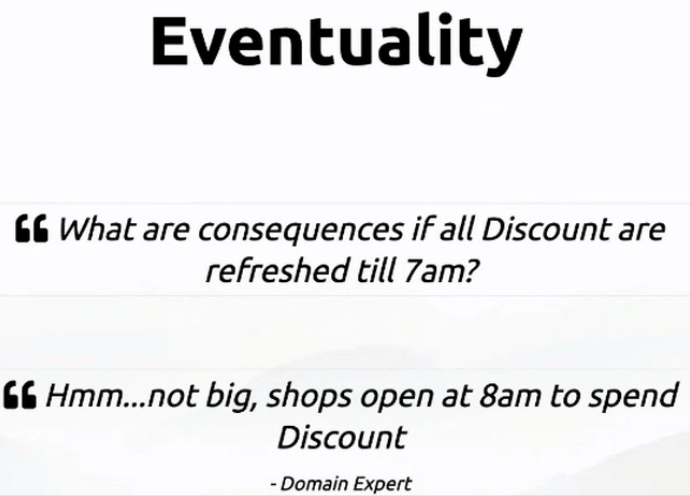 Eventuality

“ What are consequences if all Discount are refreshed till 7am?

“ Hmm...not big, shops open at 8am to spend Discount

- Domain Expert